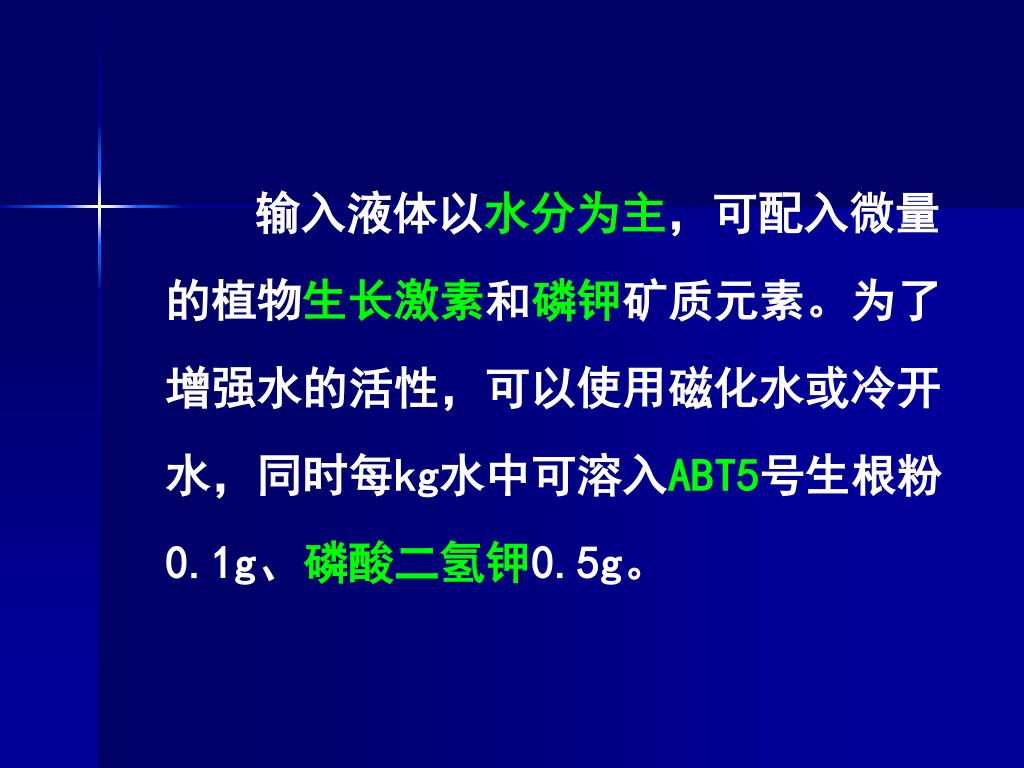 输入液体以水分为主，可配入微量的植物生长激素和磷钾矿质元素。为了增强水的活性，可以使用磁化水或冷开水，同时每kg水中可溶入ABT5号生根粉0.1g、磷酸二氢钾0.5g。